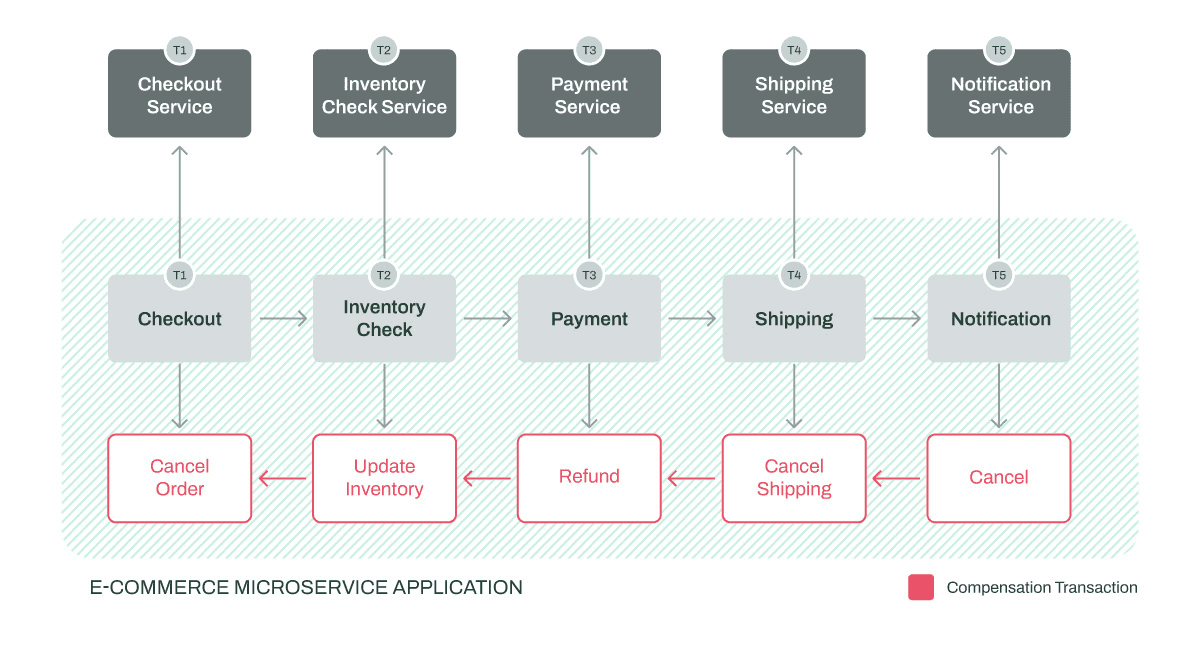 T1
Checkout Service

T2
Inventory Check Service

T3
Payment Service

T4
Shipping Service

T5
Notification Service

T1
Checkout

T2
Inventory Check

T3
Payment

T4
Shipping

T5
Notification

Cancel Order

Update Inventory

Refund

Cancel Shipping

Cancel

E-COMMERCE MICROSERVICE APPLICATION

Compensation Transaction